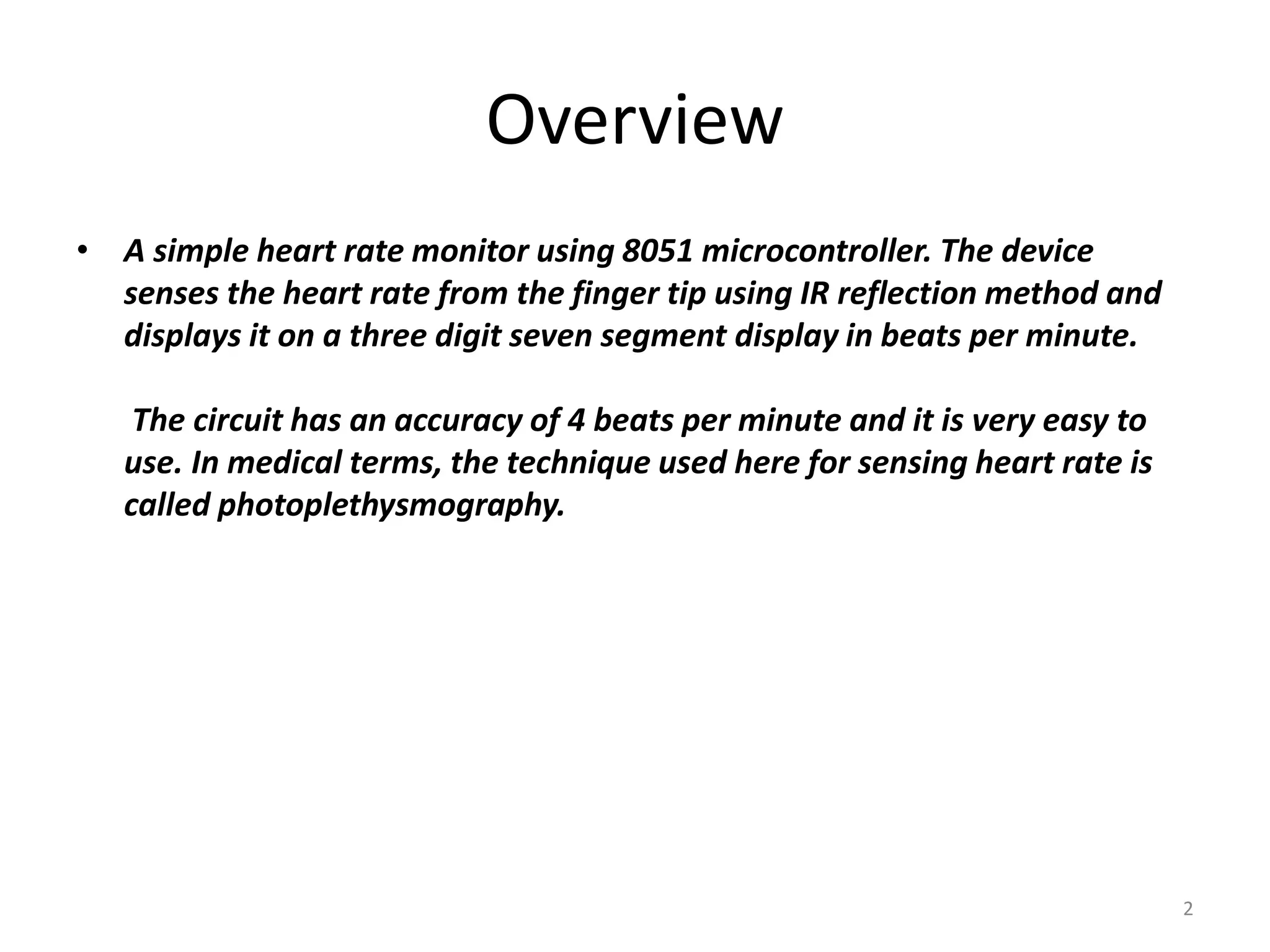 Overview

• A simple heart rate monitor using 8051 microcontroller. The device senses the heart rate from the finger tip using IR reflection method and displays it on a three digit seven segment display in beats per minute.

The circuit has an accuracy of 4 beats per minute and it is very easy to use. In medical terms, the technique used here for sensing heart rate is called photoplethysmography.

2